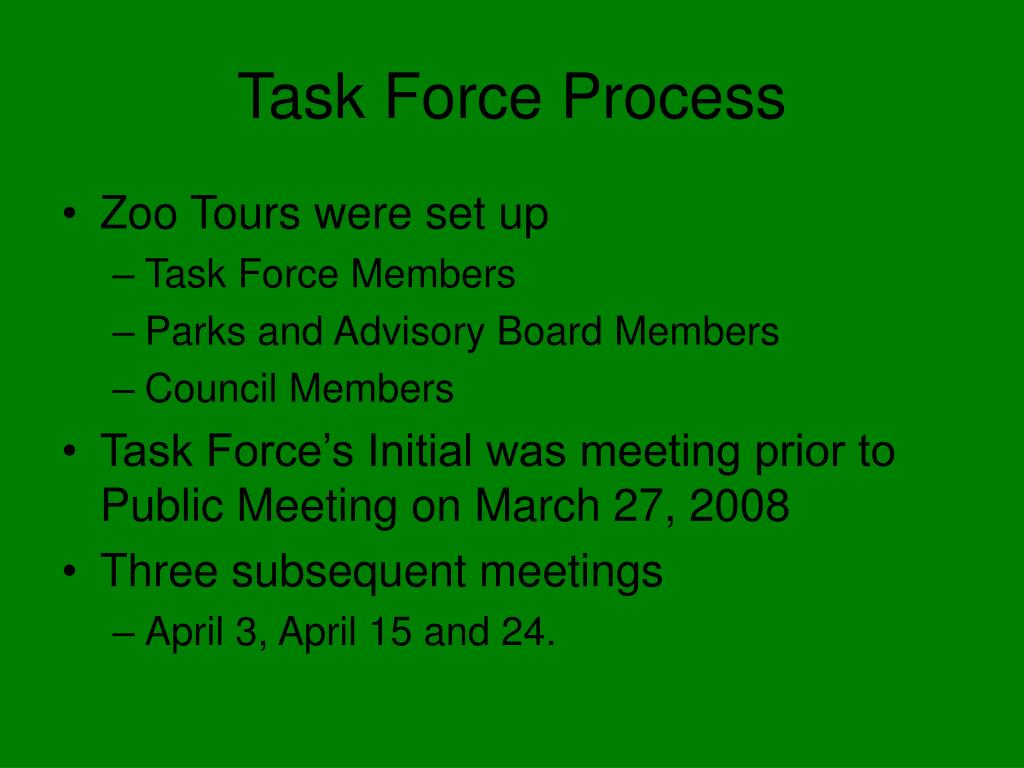 Task Force Process

• Zoo Tours were set up
– Task Force Members
– Parks and Advisory Board Members
– Council Members
• Task Force’s Initial was meeting prior to Public Meeting on March 27, 2008
• Three subsequent meetings
– April 3, April 15 and 24.